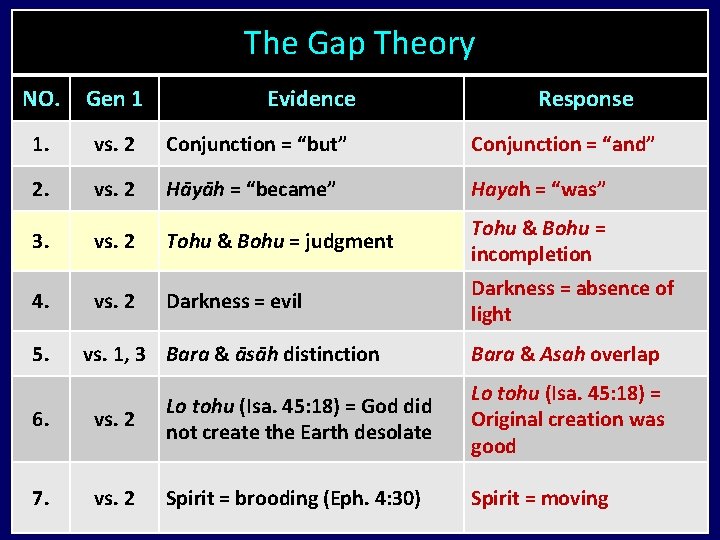 The Gap Theory

| NO. | Gen 1 | Evidence | Response |
|---|---|---|---|
| 1. | vs. 2 | Conjunction = “but” | Conjunction = “and” |
| 2. | vs. 2 | Hāyāh = “became” | Hayah = “was” |
| 3. | vs. 2 | Tohu & Bohu = judgment | Tohu & Bohu = incompletion |
| 4. | vs. 2 | Darkness = evil | Darkness = absence of light |
| 5. | vs. 1, 3 | Bara & āsāh distinction | Bara & Asah overlap |
| 6. | vs. 2 | Lo tohu (Isa. 45:18) = God did not create the Earth desolate | Lo tohu (Isa. 45:18) = Original creation was good |
| 7. | vs. 2 | Spirit = brooding (Eph. 4:30) | Spirit = moving |